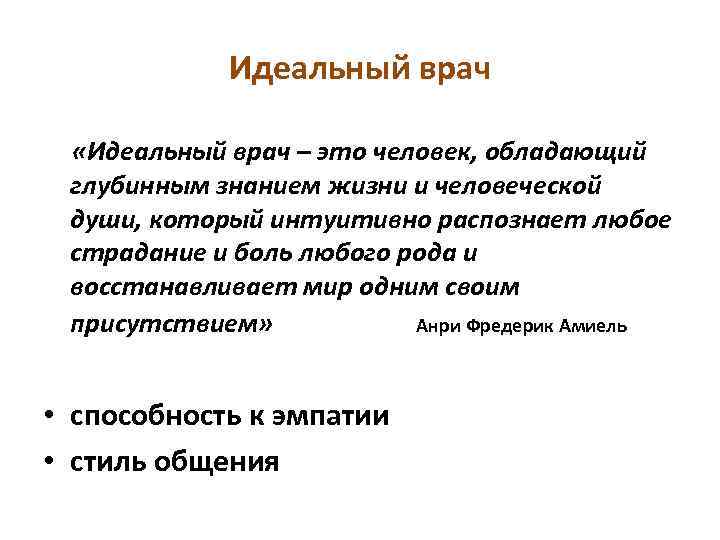 Идеальный врач

«Идеальный врач – это человек, обладающий глубинным знанием жизни и человеческой души, который интуитивно распознает любое страдание и боль любого рода и восстанавливает мир одним своим присутствием» Анри Фредерик Амиель

• способность к эмпатии
• стиль общения